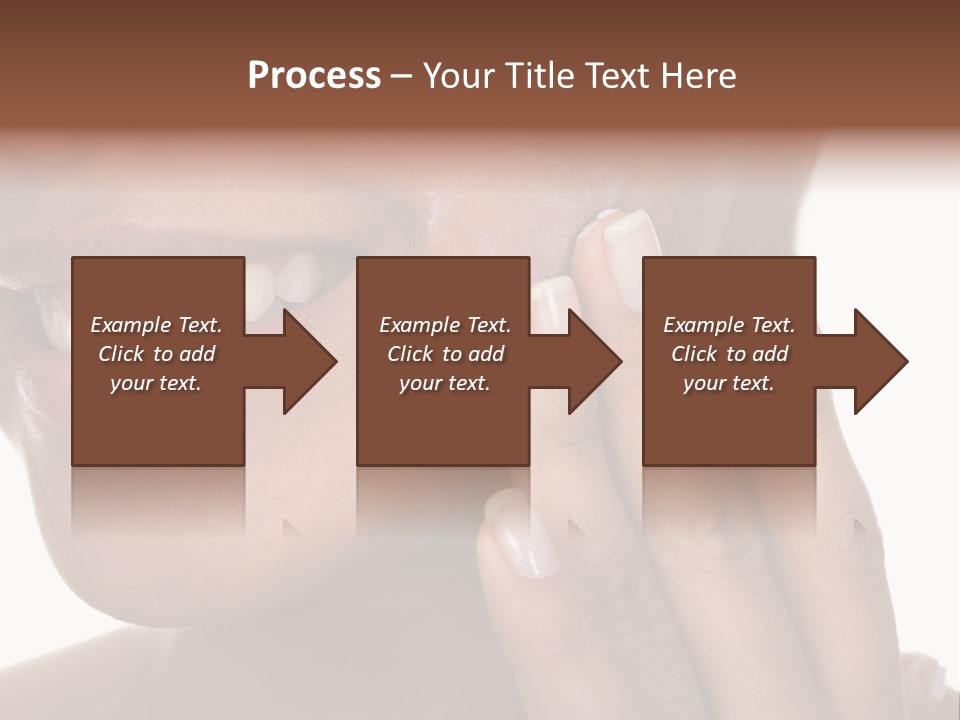 Process – Your Title Text Here

Example Text. Click to add your text.

Example Text. Click to add your text.

Example Text. Click to add your text.